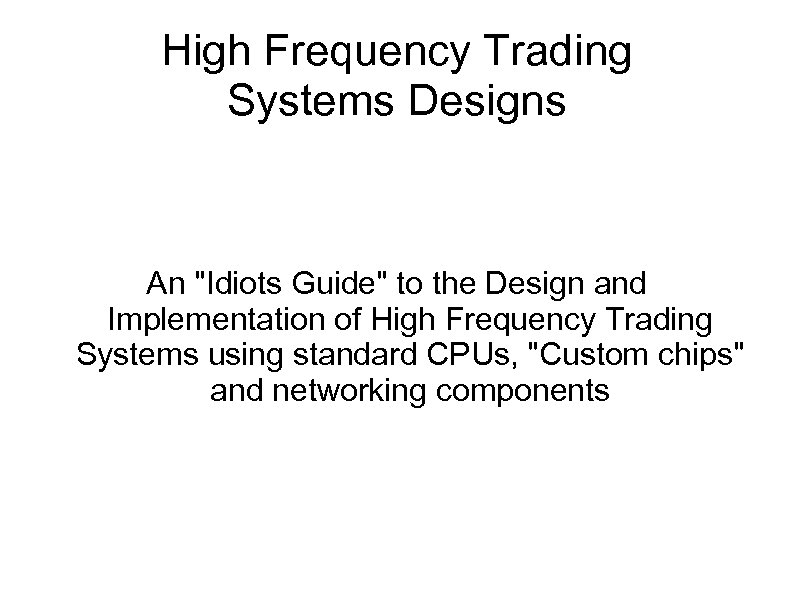 High Frequency Trading Systems Designs

An "Idiots Guide" to the Design and Implementation of High Frequency Trading Systems using standard CPUs, "Custom chips" and networking components